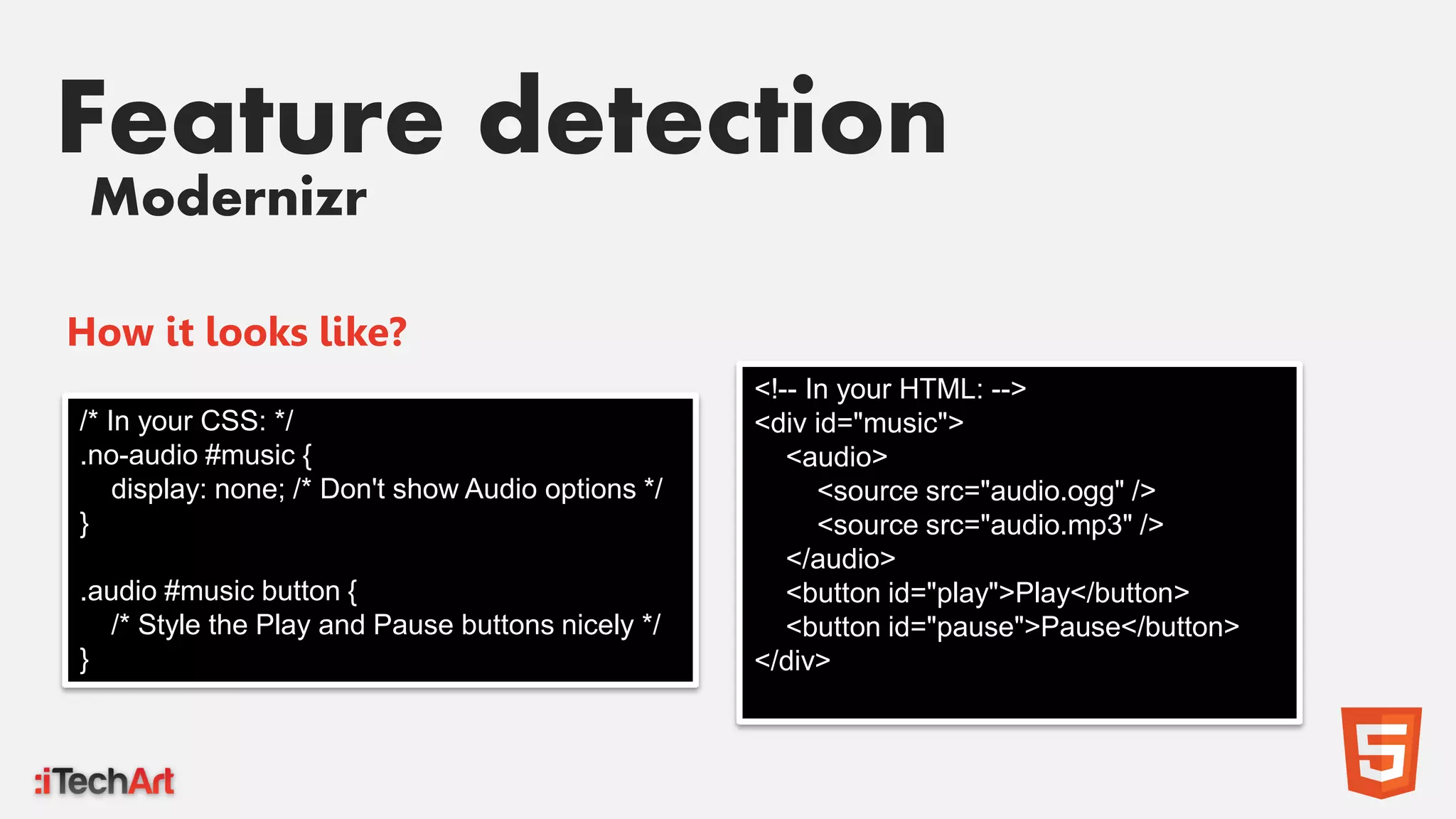 Feature detection
Modernizr

How it looks like?

/* In your CSS: */
.no-audio #music {
display: none; /* Don't show Audio options */
}

.audio #music button {
/* Style the Play and Pause buttons nicely */
}

<!-- In your HTML: -->
<div id="music">
<audio>
<source src="audio.ogg" />
<source src="audio.mp3" />
</audio>
<button id="play">Play</button>
<button id="pause">Pause</button>
</div>

:iTechArt

5